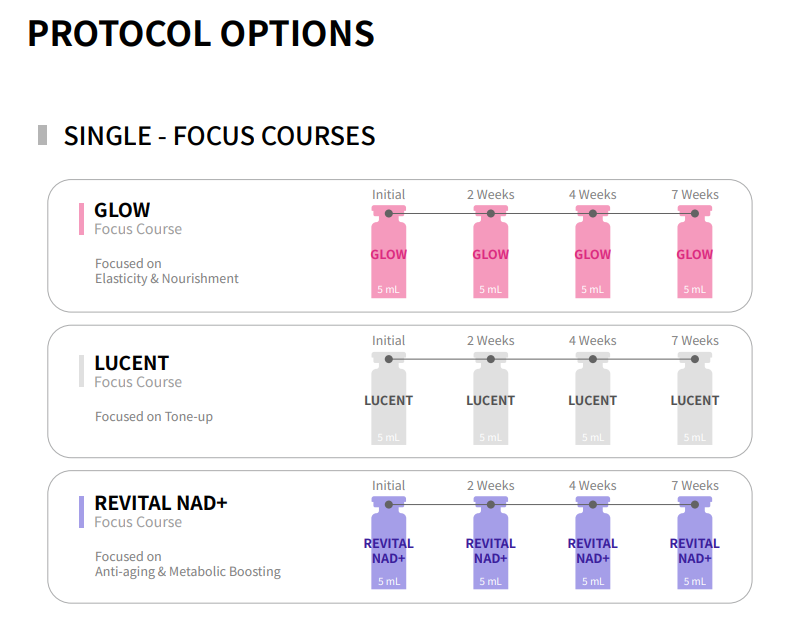 PROTOCOL OPTIONS

SINGLE - FOCUS COURSES

GLOW
Focus Course

Focused on
Elasticity & Nourishment

Initial
GLOW
5 mL

2 Weeks
GLOW
5 mL

4 Weeks
GLOW
5 mL

7 Weeks
GLOW
5 mL

LUCENT
Focus Course

Focused on Tone-up

Initial
LUCENT
5 mL

2 Weeks
LUCENT
5 mL

4 Weeks
LUCENT
5 mL

7 Weeks
LUCENT
5 mL

REVITAL NAD+
Focus Course

Focused on
Anti-aging & Metabolic Boosting

Initial
REVITAL NAD+
5 mL

2 Weeks
REVITAL NAD+
5 mL

4 Weeks
REVITAL NAD+
5 mL

7 Weeks
REVITAL NAD+
5 mL